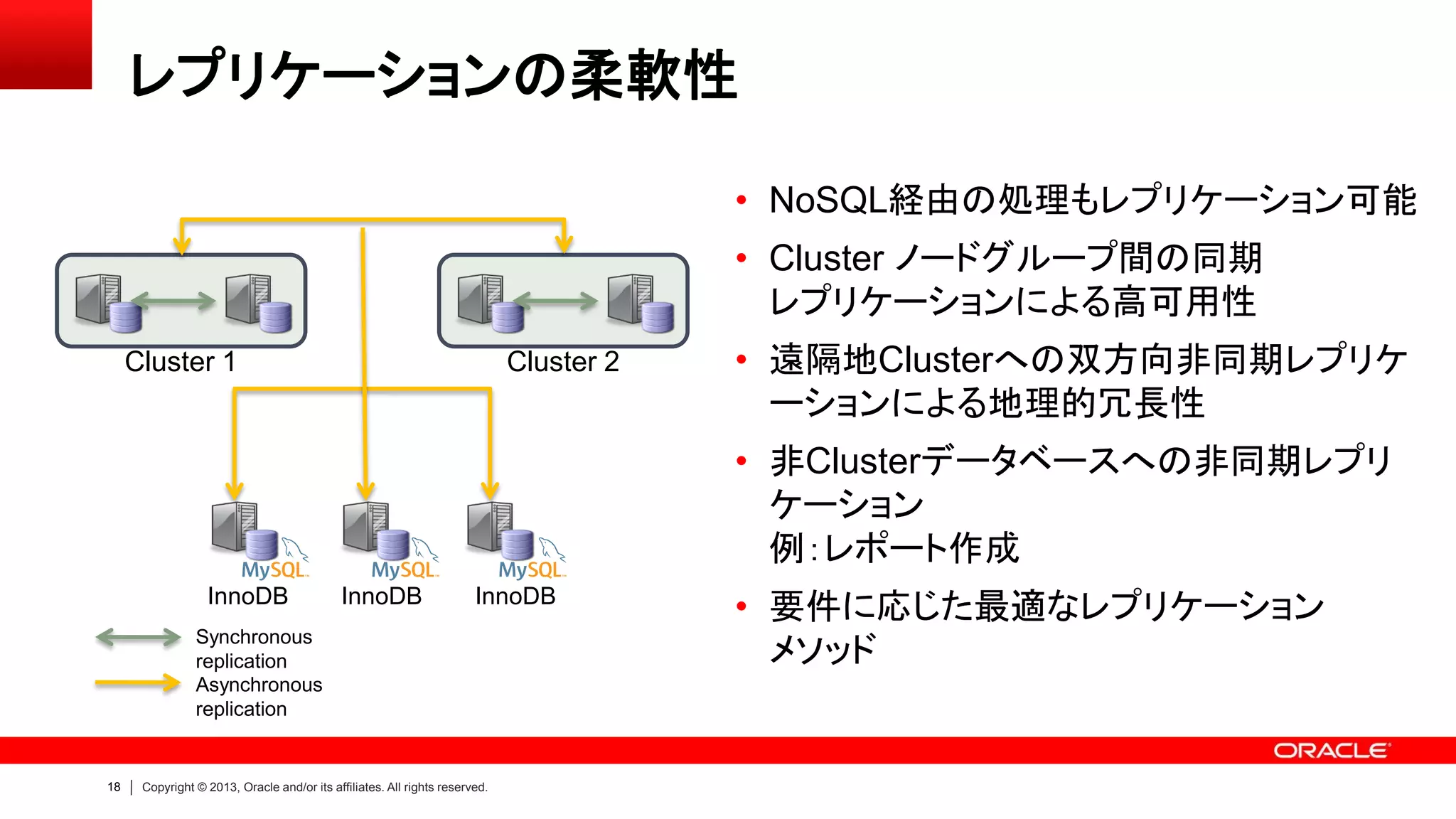 レプリケーションの柔軟性

Cluster 1

Cluster 2

MySQL
InnoDB

MySQL
InnoDB

MySQL
InnoDB

Synchronous replication
Asynchronous replication

• NoSQL経由の処理もレプリケーション可能
• Cluster ノードグループ間の同期レプリケーションによる高可用性
• 遠隔地Clusterへの双方向非同期レプリケーションによる地理的冗長性
• 非Clusterデータベースへの非同期レプリケーション
例：レポート作成
• 要件に応じた最適なレプリケーションメソッド

ORACLE

18 | Copyright © 2013, Oracle and/or its affiliates. All rights reserved.